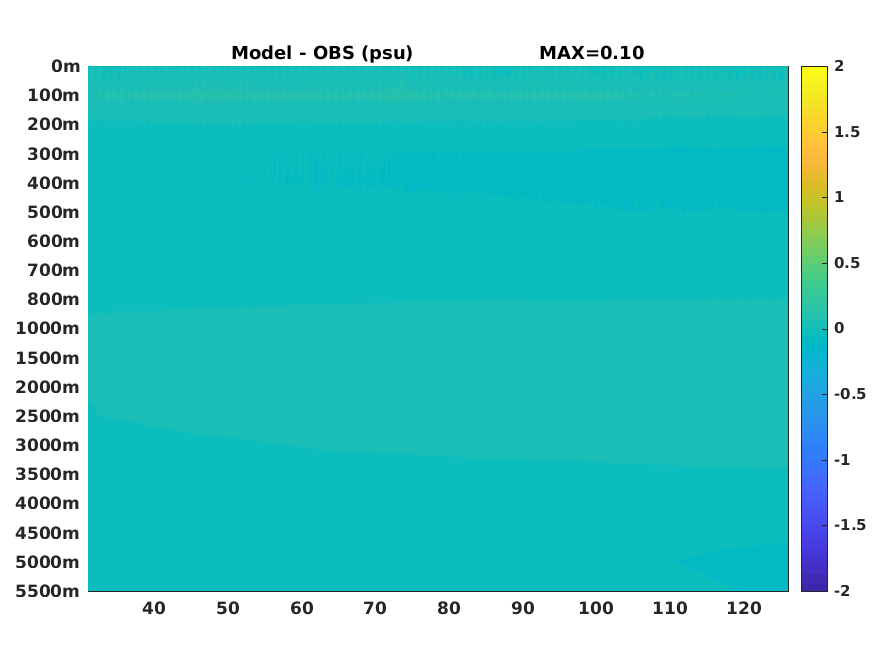 Model - OBS (psu) MAX=0.10

0m
100m
200m
300m
400m
500m
600m
700m
800m
1000m
1500m
2000m
2500m
3000m
3500m
4000m
4500m
5000m
5500m

40 50 60 70 80 90 100 110 120

2
1.5
1
0.5
0
-0.5
-1
-1.5
-2